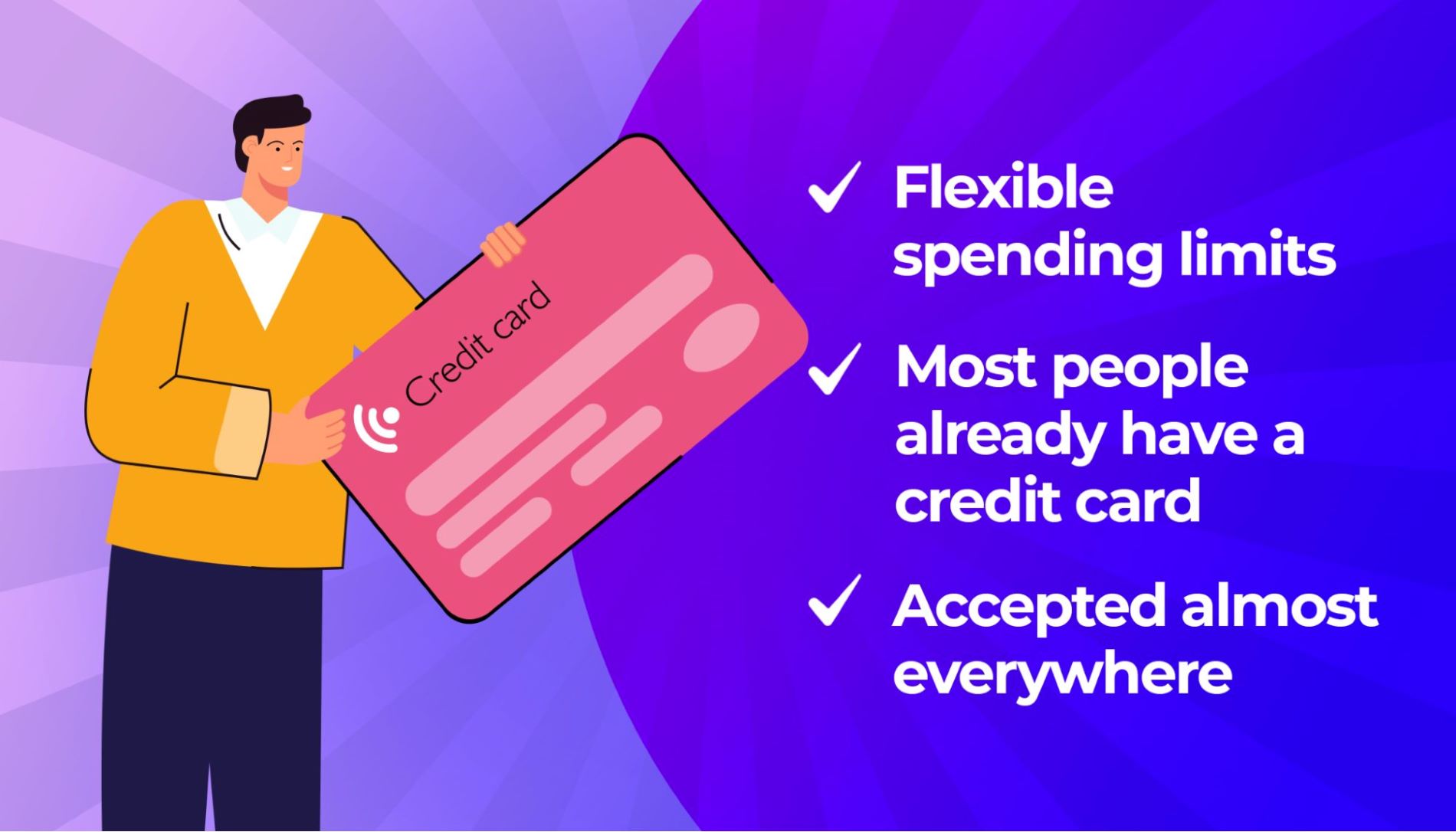 Credit card

✓ Flexible spending limits

✓ Most people already have a credit card

✓ Accepted almost everywhere